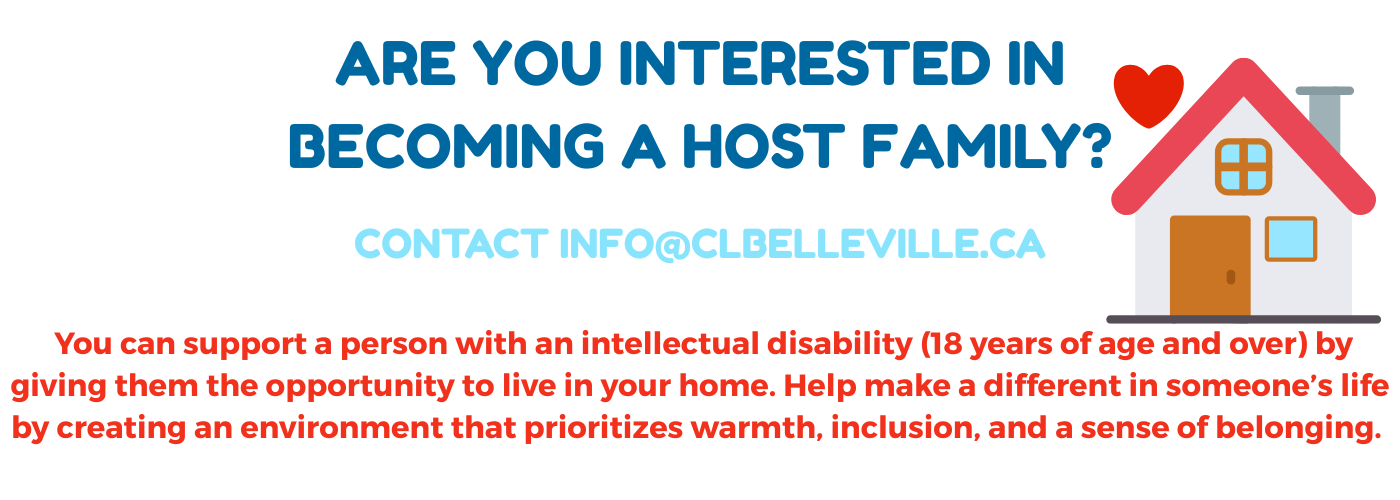 ARE YOU INTERESTED IN BECOMING A HOST FAMILY?

CONTACT INFO@CLBELLEVILLE.CA

You can support a person with an intellectual disability (18 years of age and over) by giving them the opportunity to live in your home. Help make a different in someone's life by creating an environment that prioritizes warmth, inclusion, and a sense of belonging.